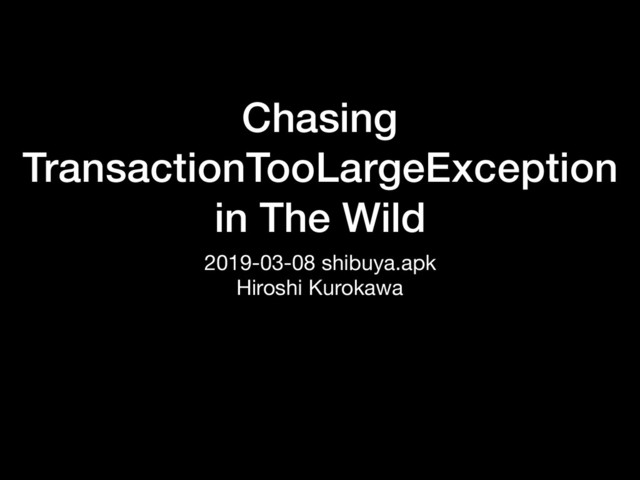 Chasing
TransactionTooLargeException
in The Wild

2019-03-08 shibuya.apk
Hiroshi Kurokawa